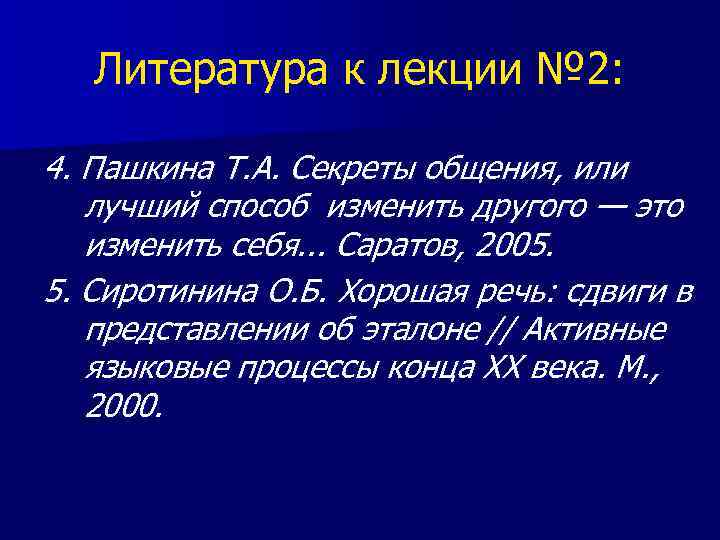 Литература к лекции №2:

4. Пашкина Т.А. Секреты общения, или лучший способ изменить другого — это изменить себя... Саратов, 2005.

5. Сиротинина О.Б. Хорошая речь: сдвиги в представлении об эталоне // Активные языковые процессы конца XX века. М., 2000.